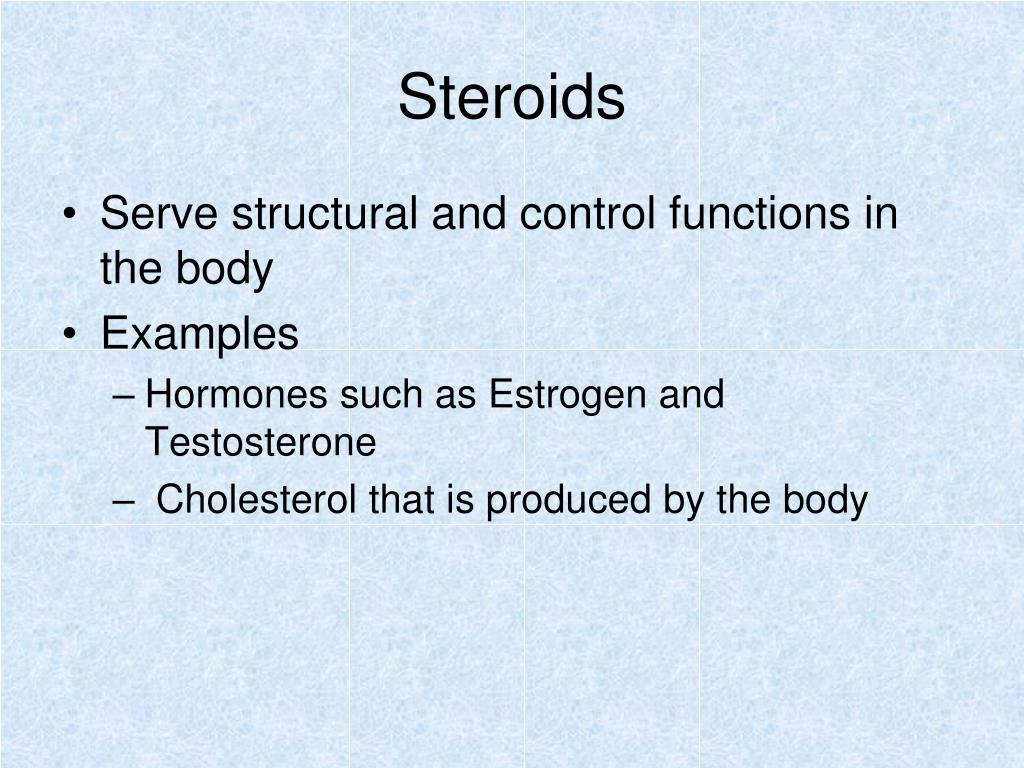 Steroids

• Serve structural and control functions in the body
• Examples
– Hormones such as Estrogen and Testosterone
– Cholesterol that is produced by the body